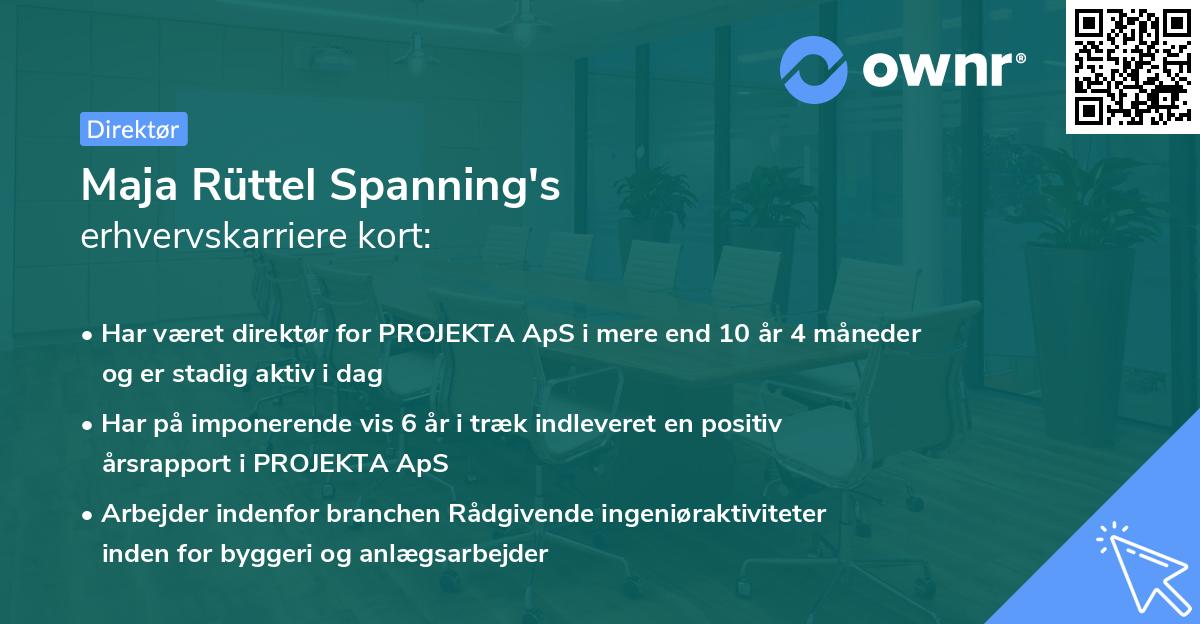 ownr®

Direktør

Maja Rüttel Spanning's
erhvervskarriere kort:

• Har været direktør for PROJEKTA ApS i mere end 10 år 4 måneder og er stadig aktiv i dag

• Har på imponerende vis 6 år i træk indleveret en positiv årsrapport i PROJEKTA ApS

• Arbejder indenfor branchen Rådgivende ingeniøraktiviteter inden for byggeri og anlægsarbejder